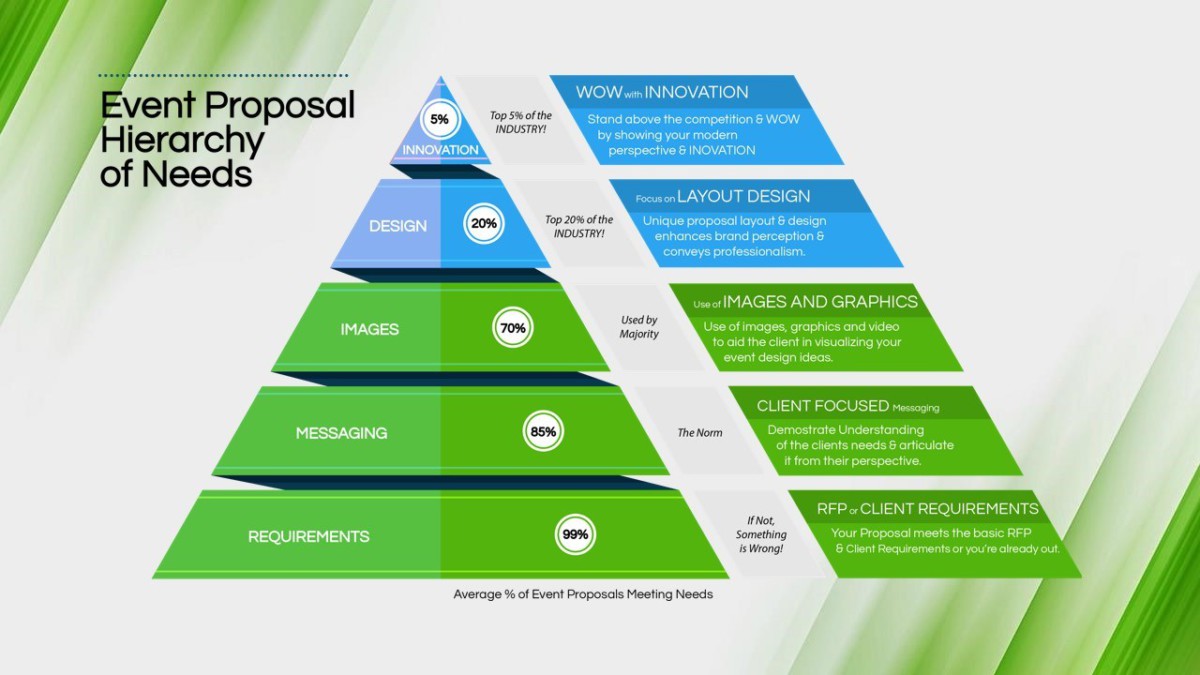 Event Proposal Hierarchy of Needs

5%
INNOVATION

Top 5% of the INDUSTRY!

WOW with INNOVATION
Stand above the competition & WOW by showing your modern perspective & INOVATION

DESIGN
20%

Top 20% of the INDUSTRY!

Focus on LAYOUT DESIGN
Unique proposal layout & design enhances brand perception & conveys professionalism.

IMAGES
70%

Used by Majority

Use of IMAGES AND GRAPHICS
Use of images, graphics and video to aid the client in visualizing your event design ideas.

MESSAGING
85%

The Norm

CLIENT FOCUSED Messaging
Demostrate Understanding of the clients needs & articulate it from their perspective.

REQUIREMENTS
99%

If Not, Something is Wrong!

RFP or CLIENT REQUIREMENTS
Your Proposal meets the basic RFP & Client Requirements or you're already out.

Average % of Event Proposals Meeting Needs